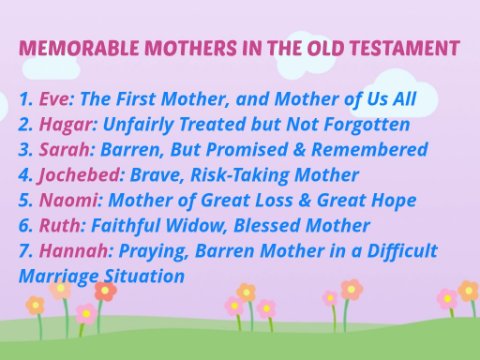 MEMORABLE MOTHERS IN THE OLD TESTAMENT

1. Eve: The First Mother, and Mother of Us All
2. Hagar: Unfairly Treated but Not Forgotten
3. Sarah: Barren, But Promised & Remembered
4. Jochebed: Brave, Risk-Taking Mother
5. Naomi: Mother of Great Loss & Great Hope
6. Ruth: Faithful Widow, Blessed Mother
7. Hannah: Praying, Barren Mother in a Difficult Marriage Situation